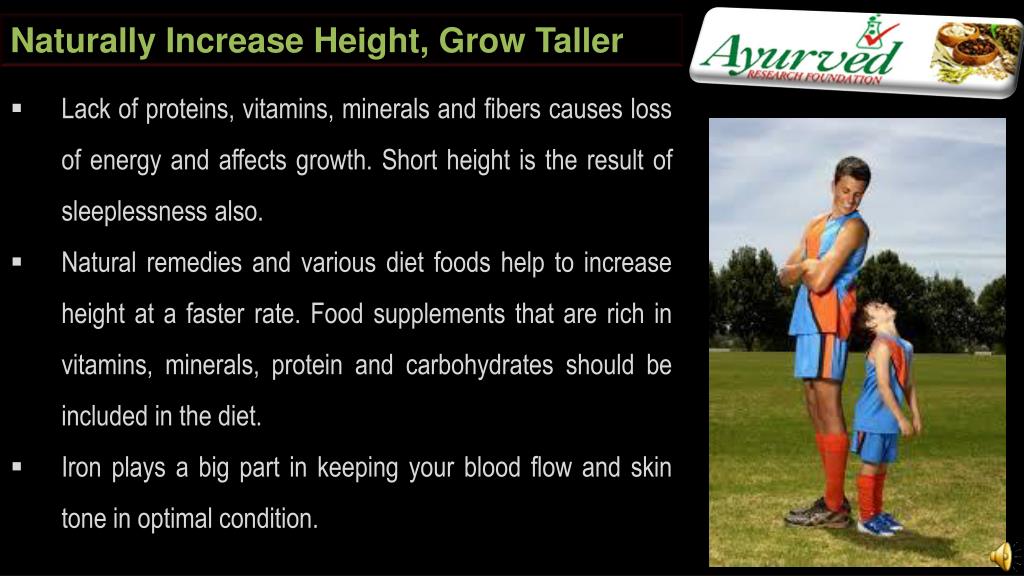 Naturally Increase Height, Grow Taller

Ayurved RESEARCH FOUNDATION

▪ Lack of proteins, vitamins, minerals and fibers causes loss of energy and affects growth. Short height is the result of sleeplessness also.

▪ Natural remedies and various diet foods help to increase height at a faster rate. Food supplements that are rich in vitamins, minerals, protein and carbohydrates should be included in the diet.

▪ Iron plays a big part in keeping your blood flow and skin tone in optimal condition.